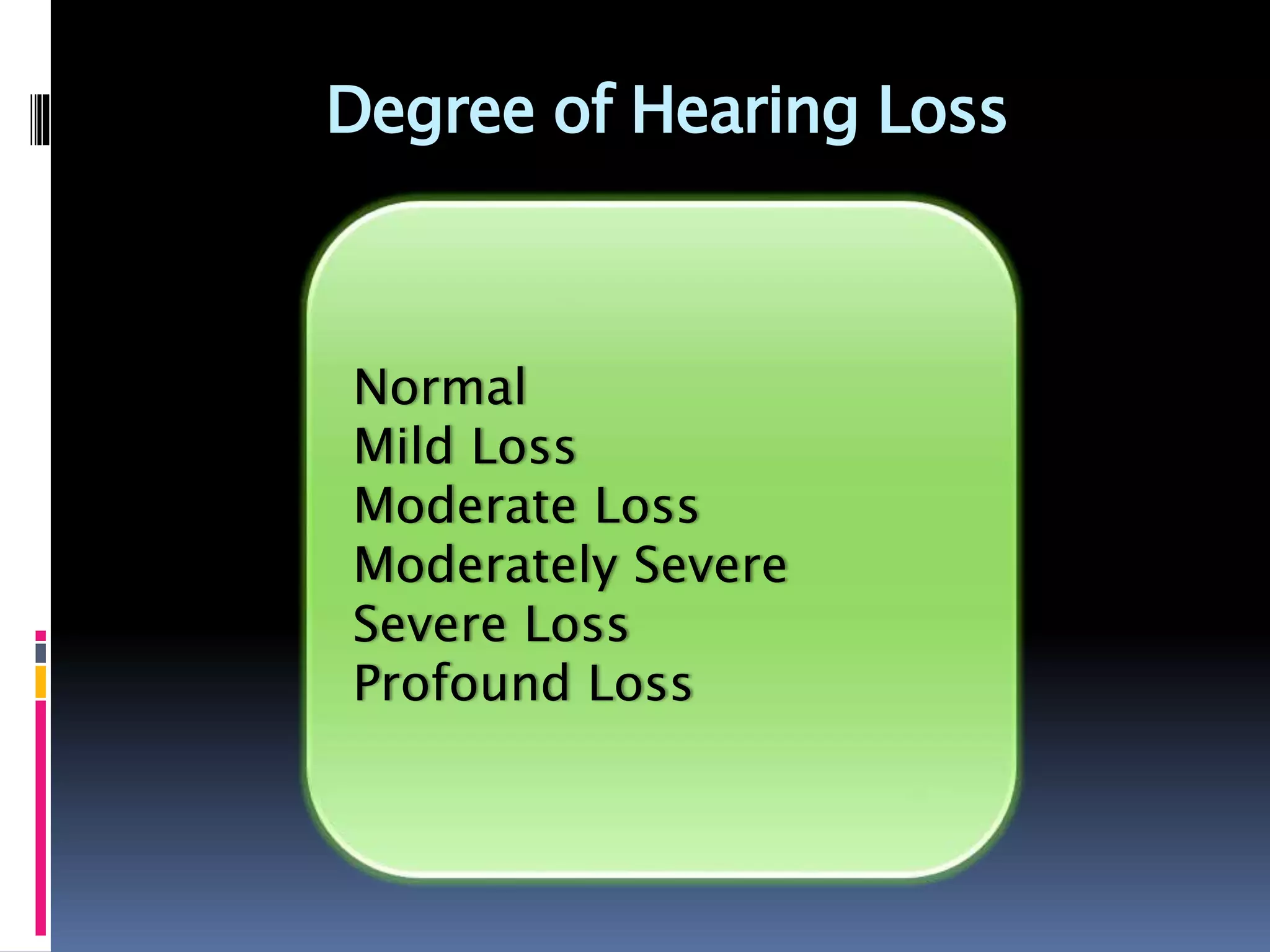 Degree of Hearing Loss

Normal
Mild Loss
Moderate Loss
Moderately Severe
Severe Loss
Profound Loss